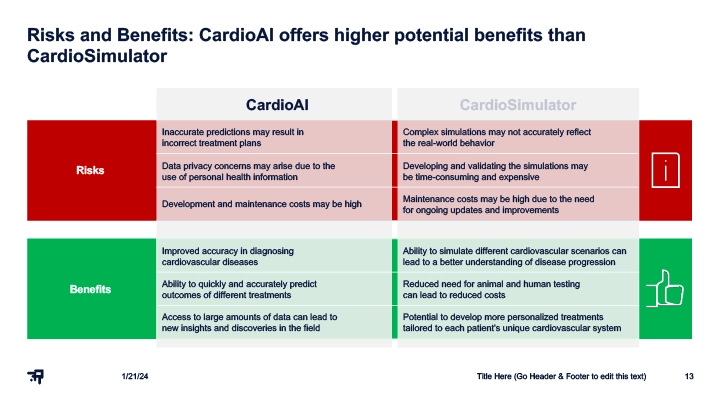 Risks and Benefits: CardioAI offers higher potential benefits than CardioSimulator

| | CardioAI | CardioSimulator |
|---|---|---|
| Risks | Inaccurate predictions may result in incorrect treatment plans | Complex simulations may not accurately reflect the real-world behavior |
| | Data privacy concerns may arise due to the use of personal health information | Developing and validating the simulations may be time-consuming and expensive |
| | Development and maintenance costs may be high | Maintenance costs may be high due to the need for ongoing updates and improvements |
| Benefits | Improved accuracy in diagnosing cardiovascular diseases | Ability to simulate different cardiovascular scenarios can lead to a better understanding of disease progression |
| | Ability to quickly and accurately predict outcomes of different treatments | Reduced need for animal and human testing can lead to reduced costs |
| | Access to large amounts of data can lead to new insights and discoveries in the field | Potential to develop more personalized treatments tailored to each patient's unique cardiovascular system |

1/21/24

Title Here (Go Header & Footer to edit this text)

13